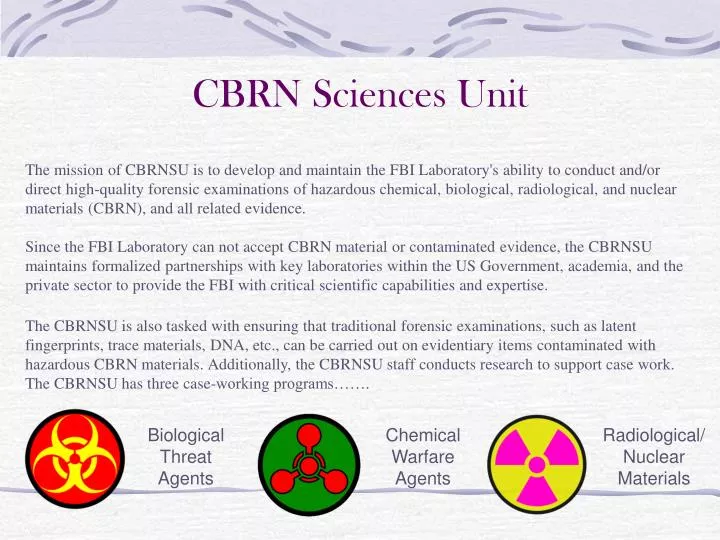 CBRN Sciences Unit

The mission of CBRNSU is to develop and maintain the FBI Laboratory's ability to conduct and/or direct high-quality forensic examinations of hazardous chemical, biological, radiological, and nuclear materials (CBRN), and all related evidence.

Since the FBI Laboratory can not accept CBRN material or contaminated evidence, the CBRNSU maintains formalized partnerships with key laboratories within the US Government, academia, and the private sector to provide the FBI with critical scientific capabilities and expertise.

The CBRNSU is also tasked with ensuring that traditional forensic examinations, such as latent fingerprints, trace materials, DNA, etc., can be carried out on evidentiary items contaminated with hazardous CBRN materials. Additionally, the CBRNSU staff conducts research to support case work. The CBRNSU has three case-working programs…….

Biological Threat Agents

Chemical Warfare Agents

Radiological/ Nuclear Materials